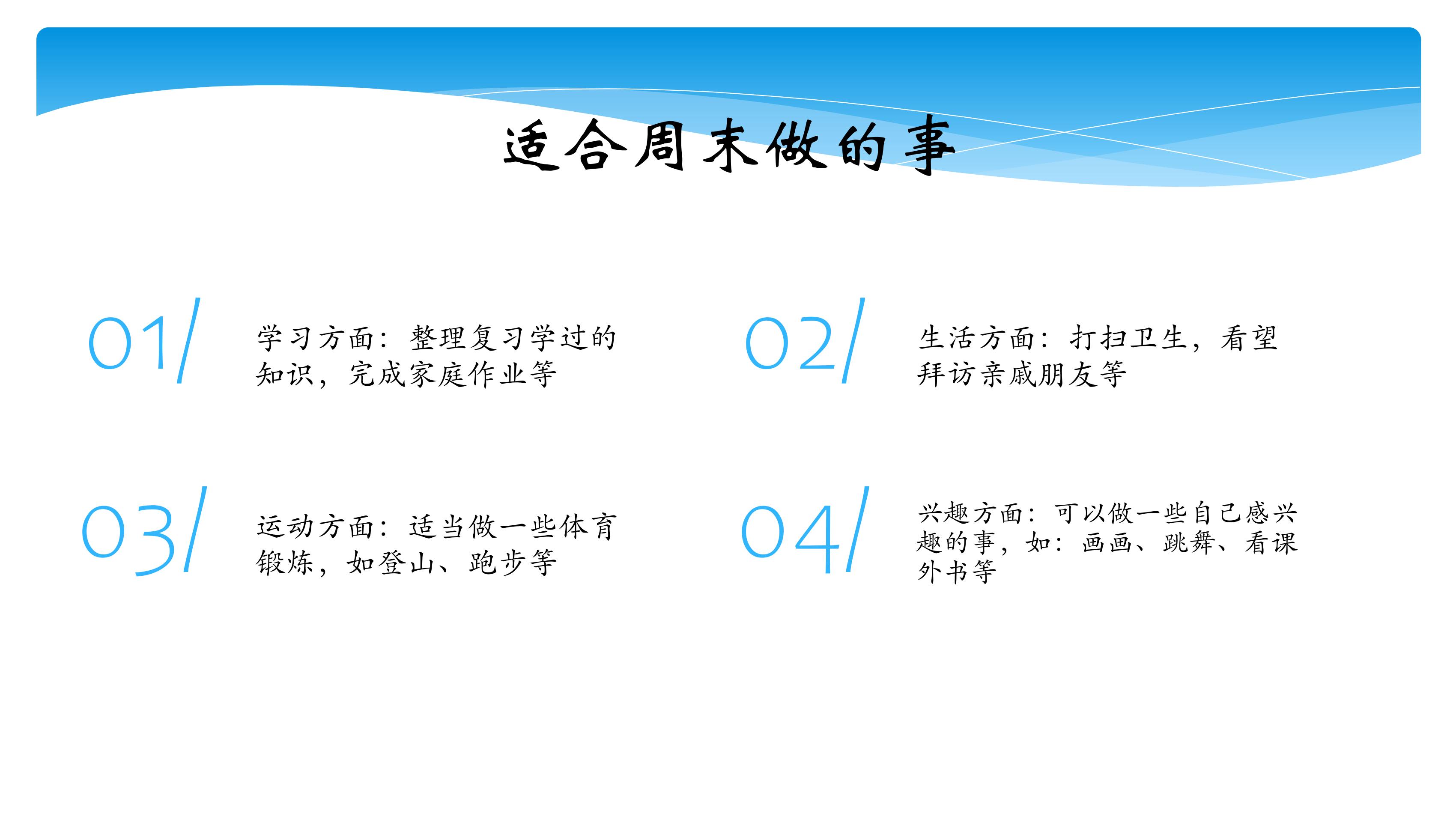 适合周末做的事

01/

学习方面：整理复习学过的知识，完成家庭作业等

02/

生活方面：打扫卫生，看望拜访亲戚朋友等

03/

运动方面：适当做一些体育锻炼，如登山、跑步等

04/

兴趣方面：可以做一些自己感兴趣的事，如：画画、跳舞、看课外书等